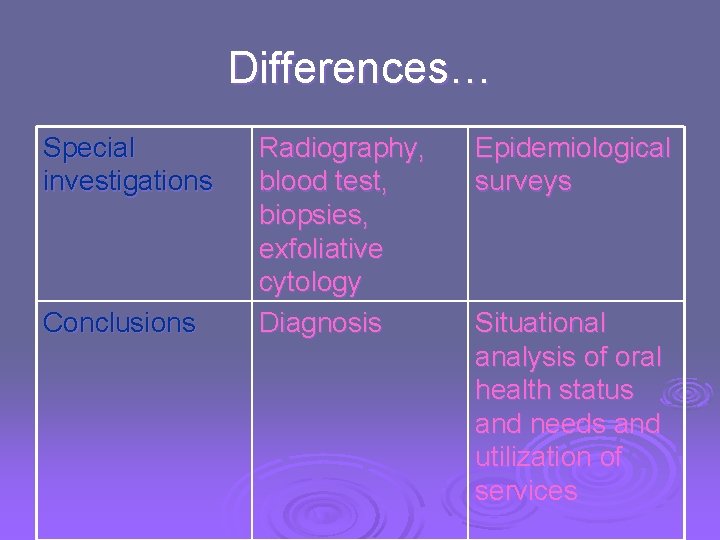 Differences…

| Special investigations | Radiography, blood test, biopsies, exfoliative cytology | Epidemiological surveys |
|---|---|---|
| Conclusions | Diagnosis | Situational analysis of oral health status and needs and utilization of services |